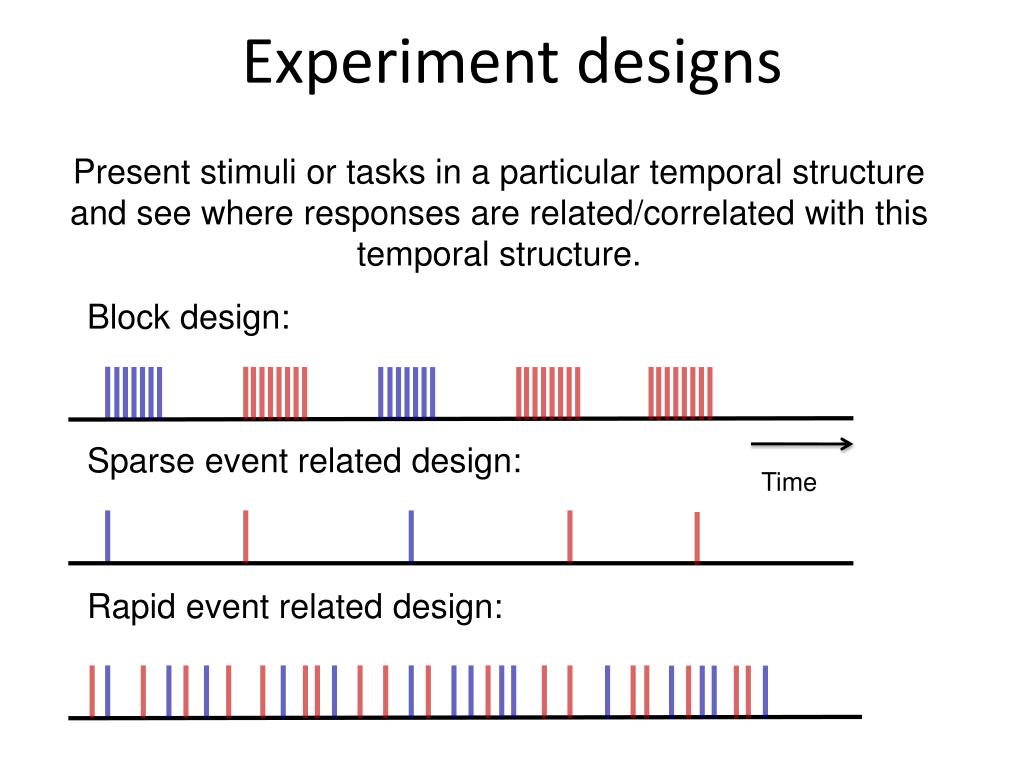 Experiment designs

Present stimuli or tasks in a particular temporal structure and see where responses are related/correlated with this temporal structure.

Block design:

Sparse event related design:

Time

Rapid event related design: